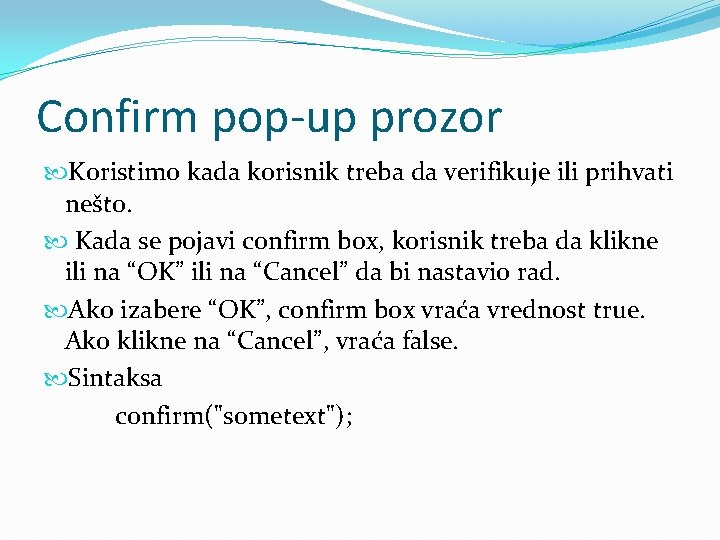 Confirm pop-up prozor

Koristimo kada korisnik treba da verifikuje ili prihvati nešto.

Kada se pojavi confirm box, korisnik treba da klikne ili na “OK” ili na “Cancel” da bi nastavio rad.

Ako izabere “OK”, confirm box vraća vrednost true. Ako klikne na “Cancel”, vraća false.

Sintaksa

confirm("sometext");